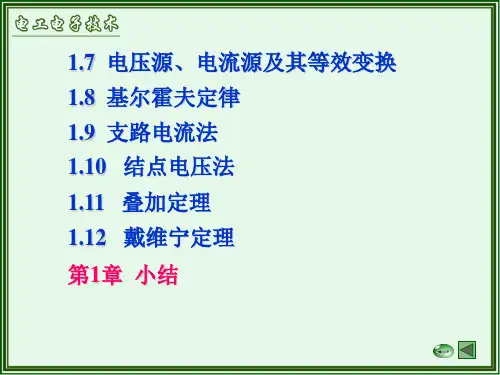 电工电子技术

1.7 电压源、电流源及其等效变换

1.8 基尔霍夫定律

1.9 支路电流法

1.10 结点电压法

1.11 叠加定理

1.12 戴维宁定理

第1章 小结